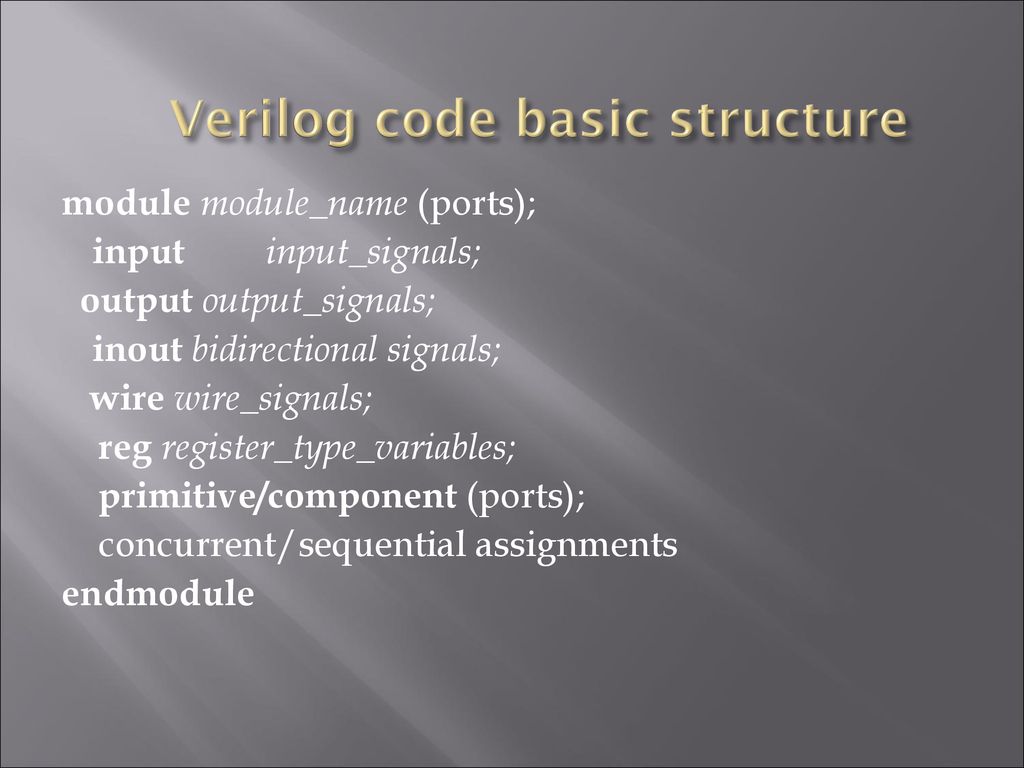 Verilog code basic structure

module module_name (ports);
input input_signals;
output output_signals;
inout bidirectional signals;
wire wire_signals;
reg register_type_variables;
primitive/component (ports);
concurrent/sequential assignments
endmodule